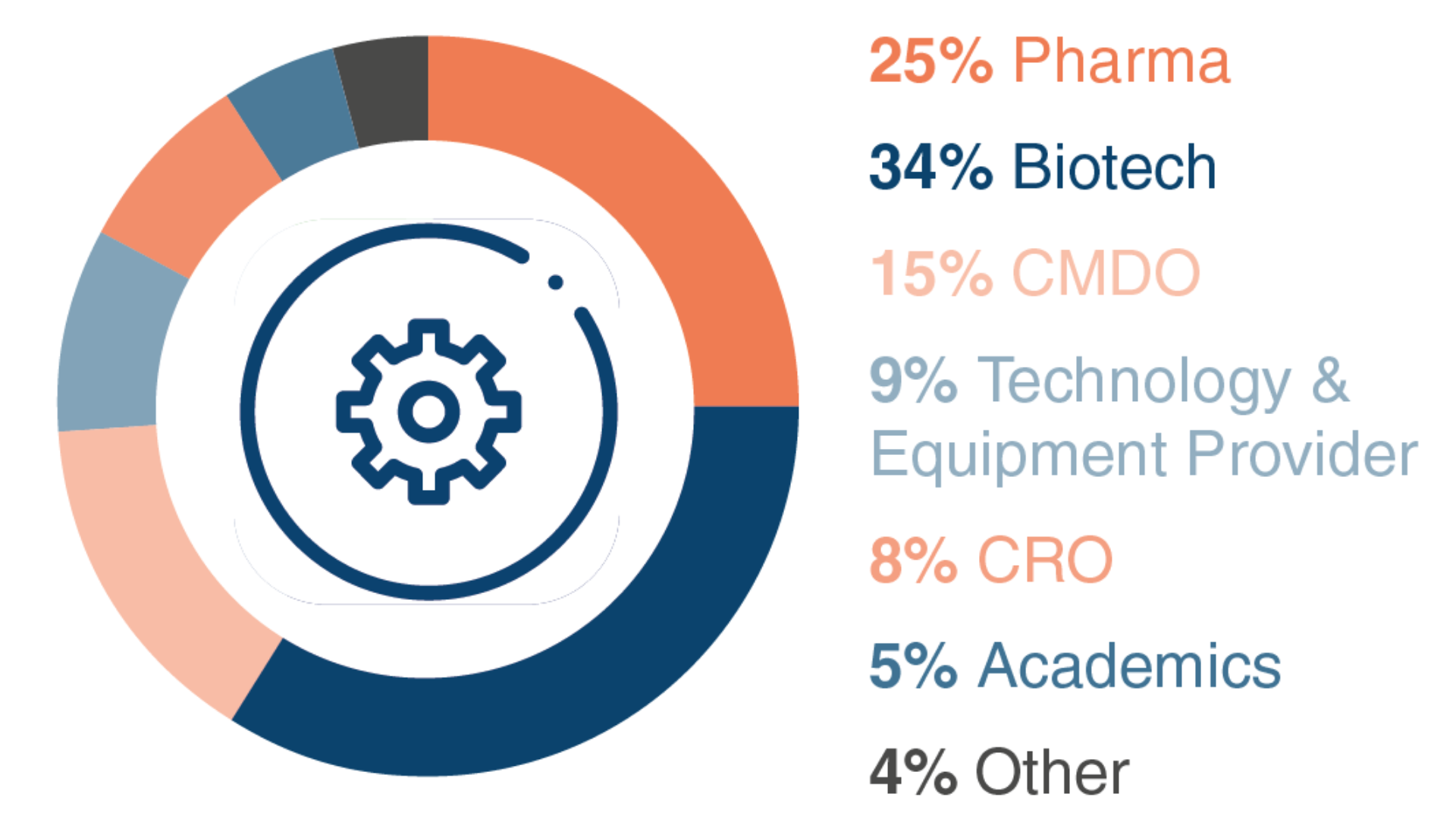 25% Pharma

34% Biotech

15% CMDO

9% Technology & Equipment Provider

8% CRO

5% Academics

4% Other